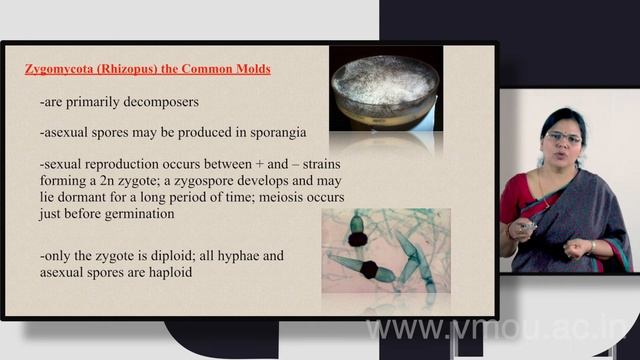 Zygomycota (Rhizopus) the Common Molds

-are primarily decomposers

-asexual spores may be produced in sporangia

-sexual reproduction occurs between + and – strains forming a 2n zygote; a zygospore develops and may lie dormant for a long period of time; meiosis occurs just before germination

-only the zygote is diploid; all hyphae and asexual spores are haploid

www.vmou.ac.in